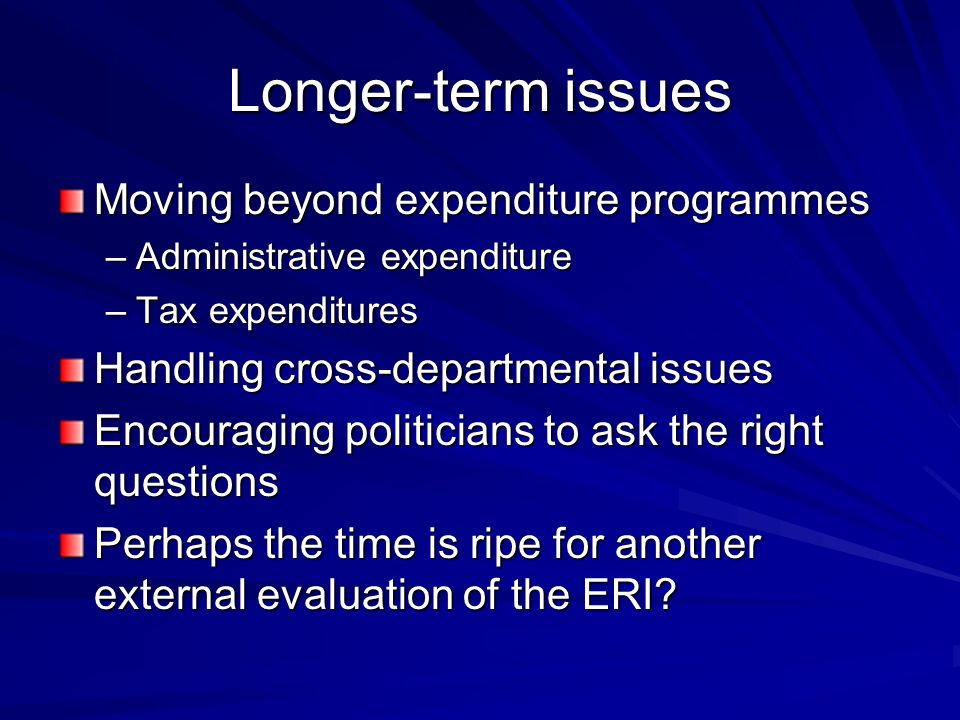 Longer-term issues

Moving beyond expenditure programmes
– Administrative expenditure
– Tax expenditures

Handling cross-departmental issues

Encouraging politicians to ask the right questions

Perhaps the time is ripe for another external evaluation of the ERI?